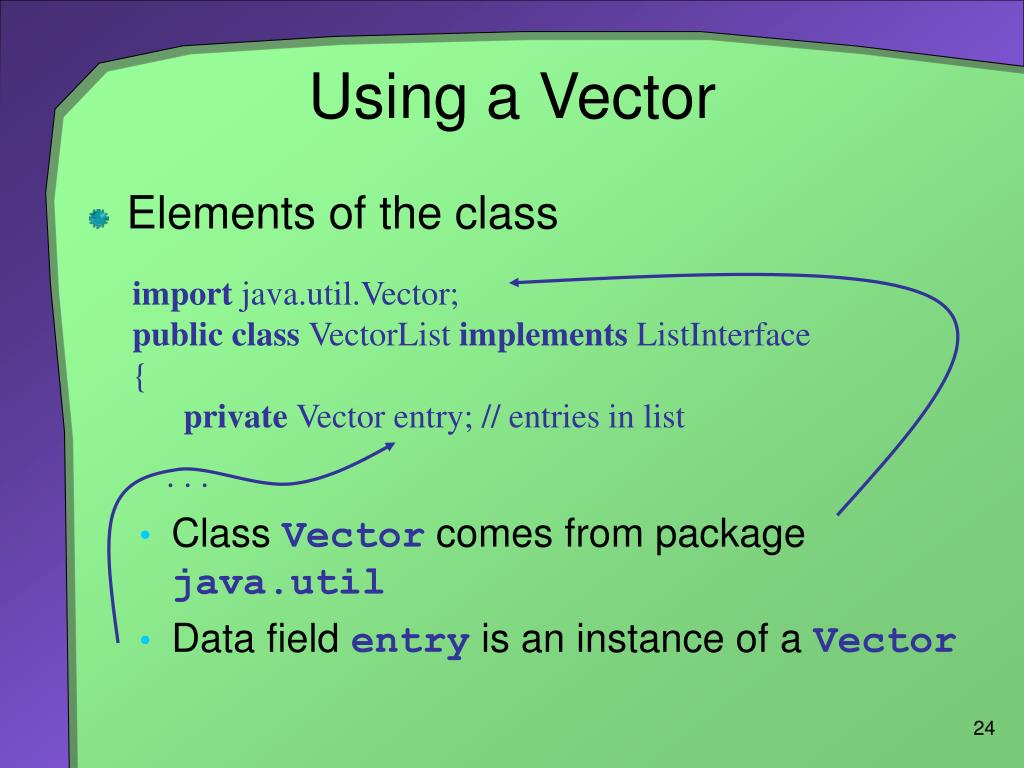 Using a Vector

Elements of the class

import java.util.Vector;
public class VectorList implements ListInterface
{
private Vector entry; // entries in list
. . .

• Class Vector comes from package java.util
• Data field entry is an instance of a Vector

24